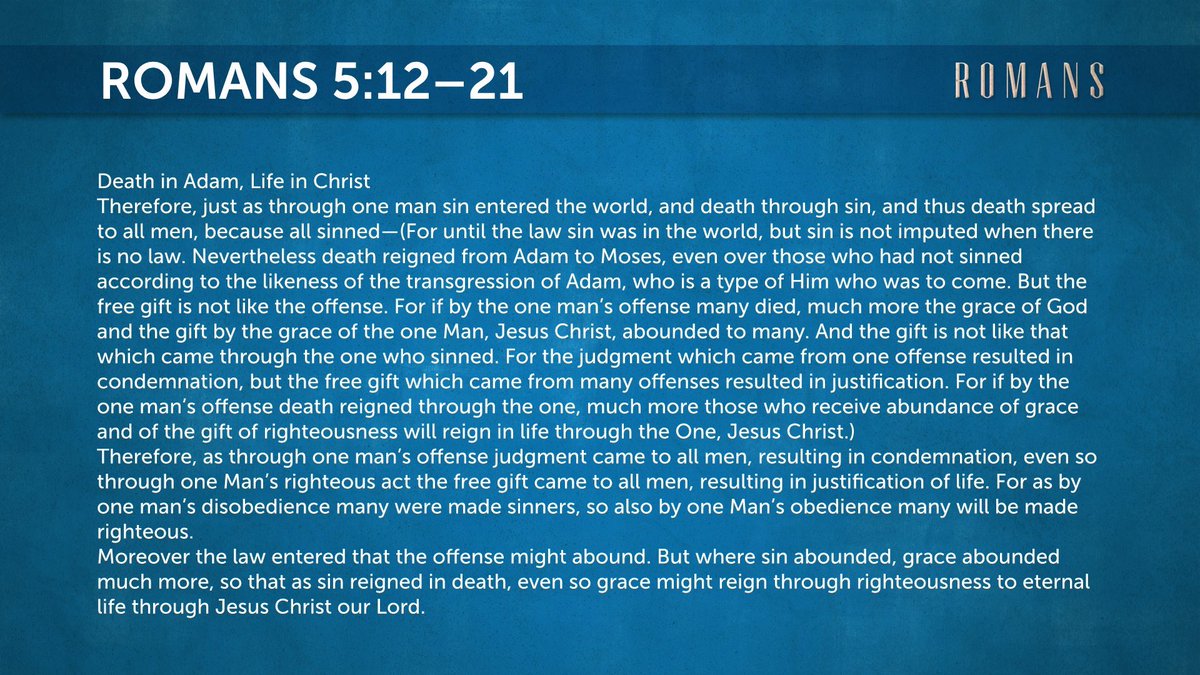 ROMANS 5:12–21

ROMANS

Death in Adam, Life in Christ
Therefore, just as through one man sin entered the world, and death through sin, and thus death spread to all men, because all sinned—(For until the law sin was in the world, but sin is not imputed when there is no law. Nevertheless death reigned from Adam to Moses, even over those who had not sinned according to the likeness of the transgression of Adam, who is a type of Him who was to come. But the free gift is not like the offense. For if by the one man's offense many died, much more the grace of God and the gift by the grace of the one Man, Jesus Christ, abounded to many. And the gift is not like that which came through the one who sinned. For the judgment which came from one offense resulted in condemnation, but the free gift which came from many offenses resulted in justification. For if by the one man's offense death reigned through the one, much more those who receive abundance of grace and of the gift of righteousness will reign in life through the One, Jesus Christ.)
Therefore, as through one man's offense judgment came to all men, resulting in condemnation, even so through one Man's righteous act the free gift came to all men, resulting in justification of life. For as by one man's disobedience many were made sinners, so also by one Man's obedience many will be made righteous.
Moreover the law entered that the offense might abound. But where sin abounded, grace abounded much more, so that as sin reigned in death, even so grace might reign through righteousness to eternal life through Jesus Christ our Lord.